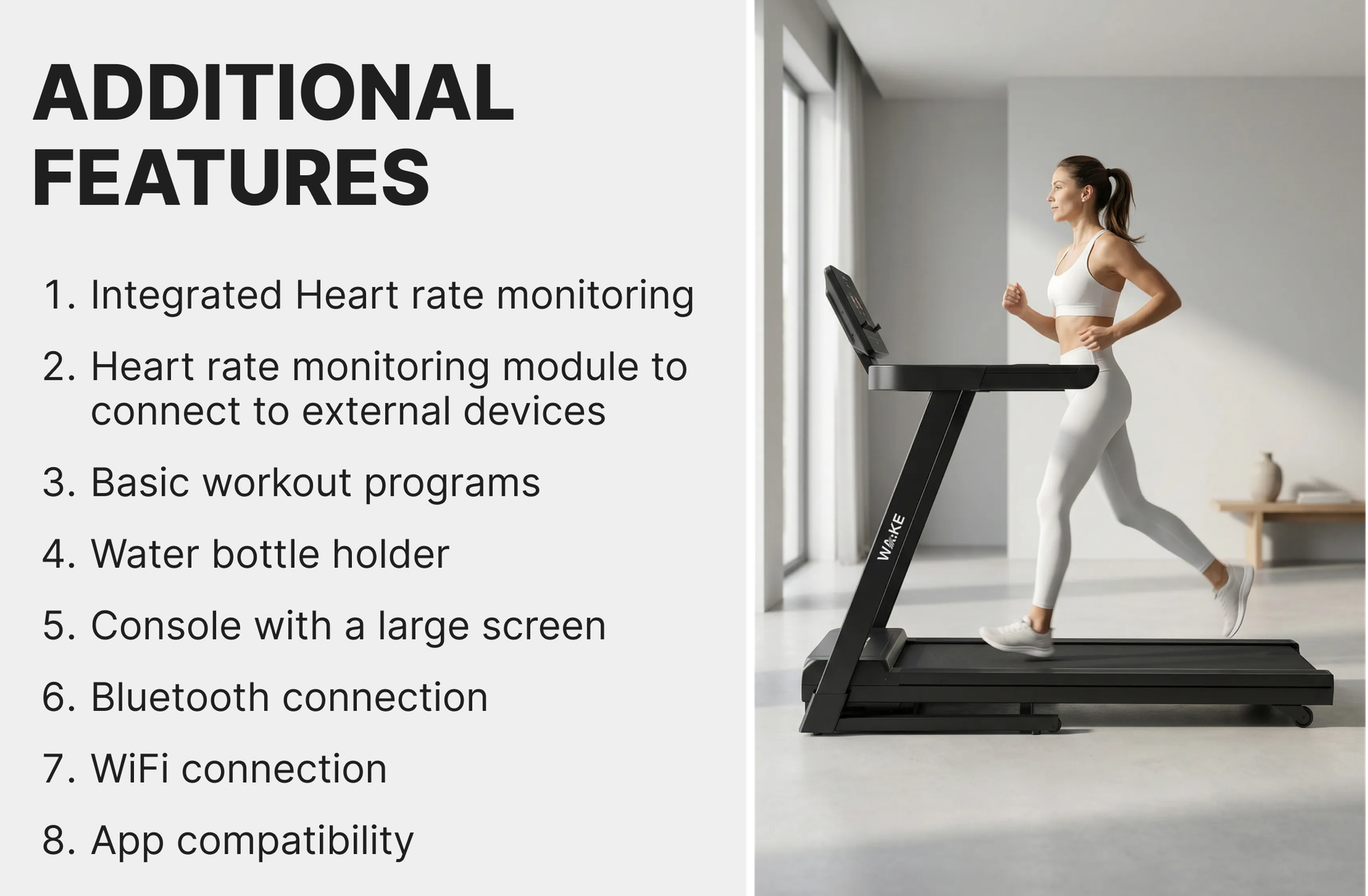 ADDITIONAL FEATURES

1. Integrated Heart rate monitoring
2. Heart rate monitoring module to connect to external devices
3. Basic workout programs
4. Water bottle holder
5. Console with a large screen
6. Bluetooth connection
7. WiFi connection
8. App compatibility

WA:KE